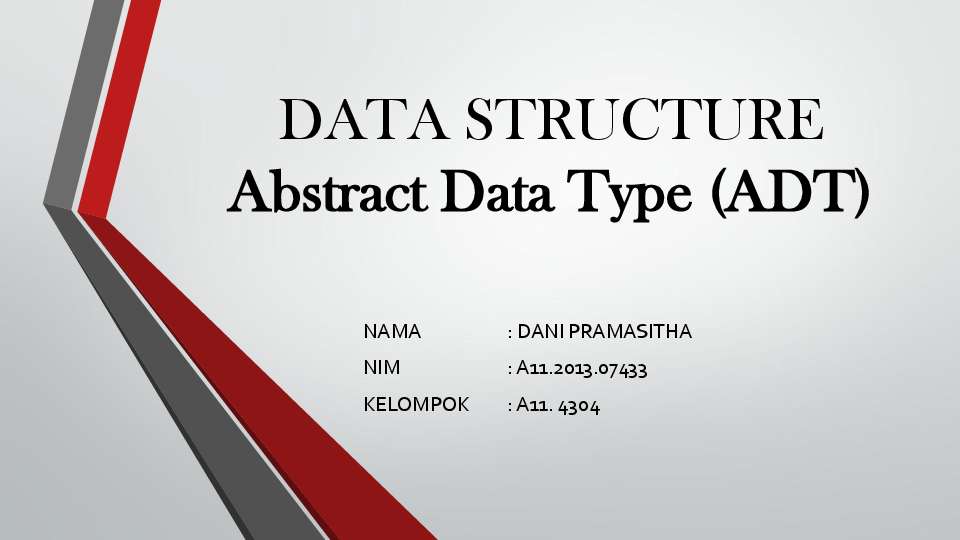 DATA STRUCTURE
Abstract Data Type (ADT)

NAMA : DANI PRAMASITHA
NIM : A11.2013.07433
KELOMPOK : A11. 4304